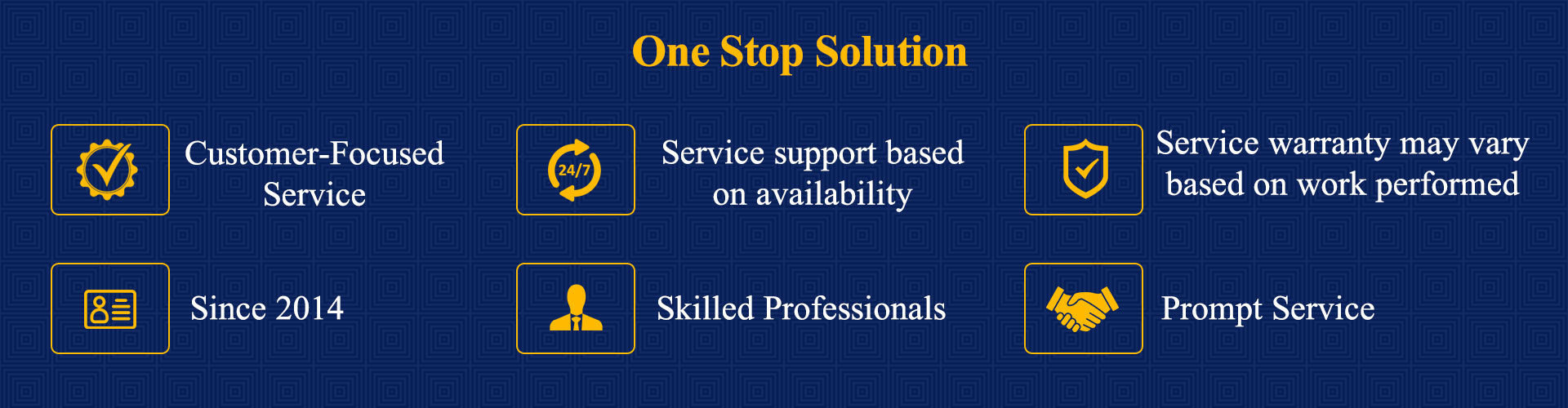 One Stop Solution

Customer-Focused Service

24/7

Service support based on availability

Service warranty may vary based on work performed

Since 2014

Skilled Professionals

Prompt Service